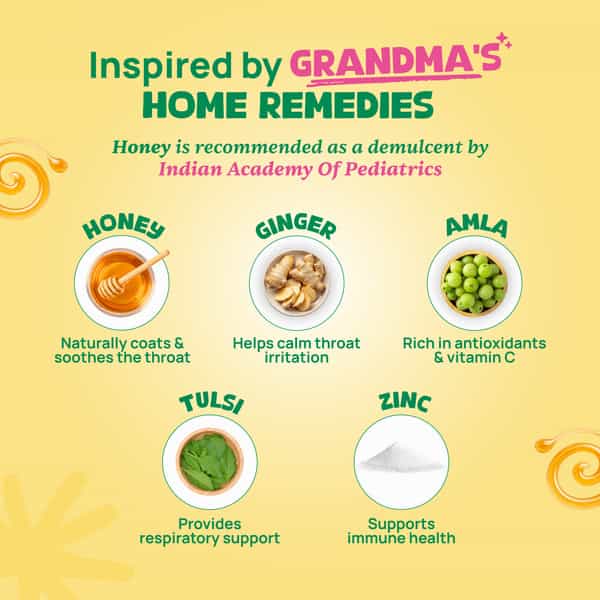 Inspired by GRANDMA'S
HOME REMEDIES

Honey is recommended as a demulcent by Indian Academy Of Pediatrics

HONEY
Naturally coats & soothes the throat

GINGER
Helps calm throat irritation

AMLA
Rich in antioxidants & vitamin C

TULSI
Provides respiratory support

ZINC
Supports immune health